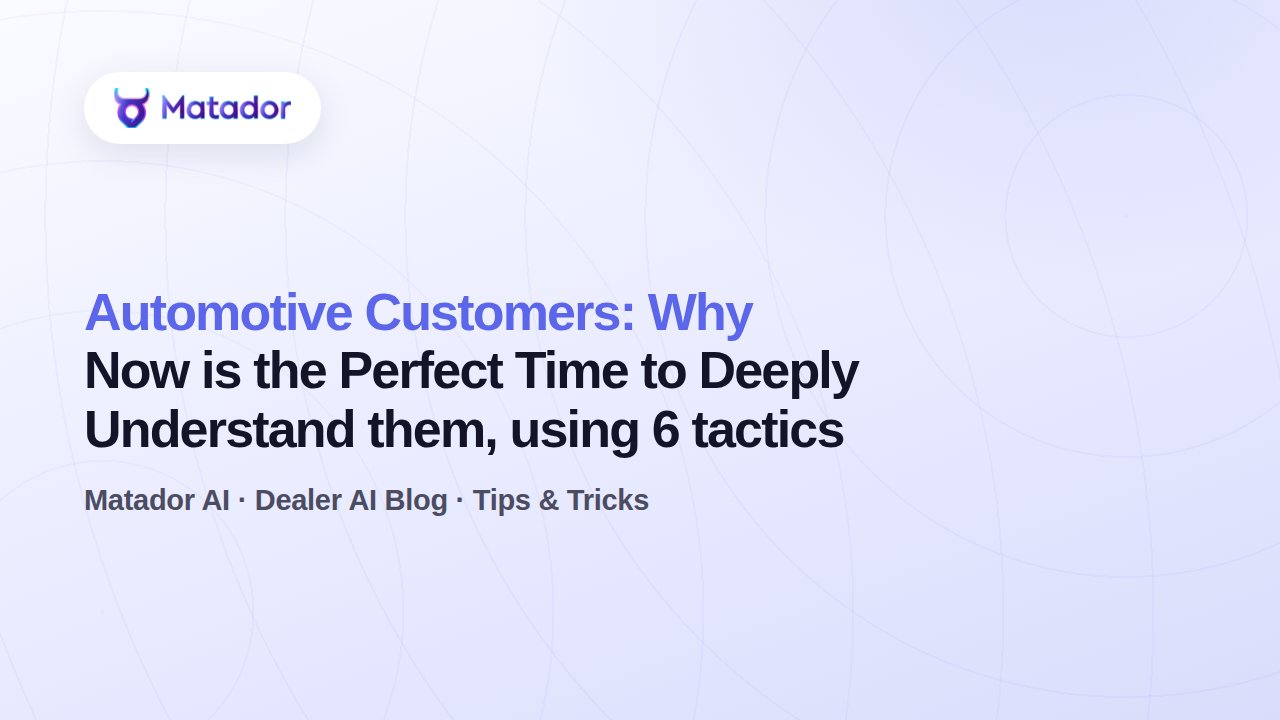 Matador

Automotive Customers: Why Now is the Perfect Time to Deeply Understand them, using 6 tactics

Matador AI · Dealer AI Blog · Tips & Tricks